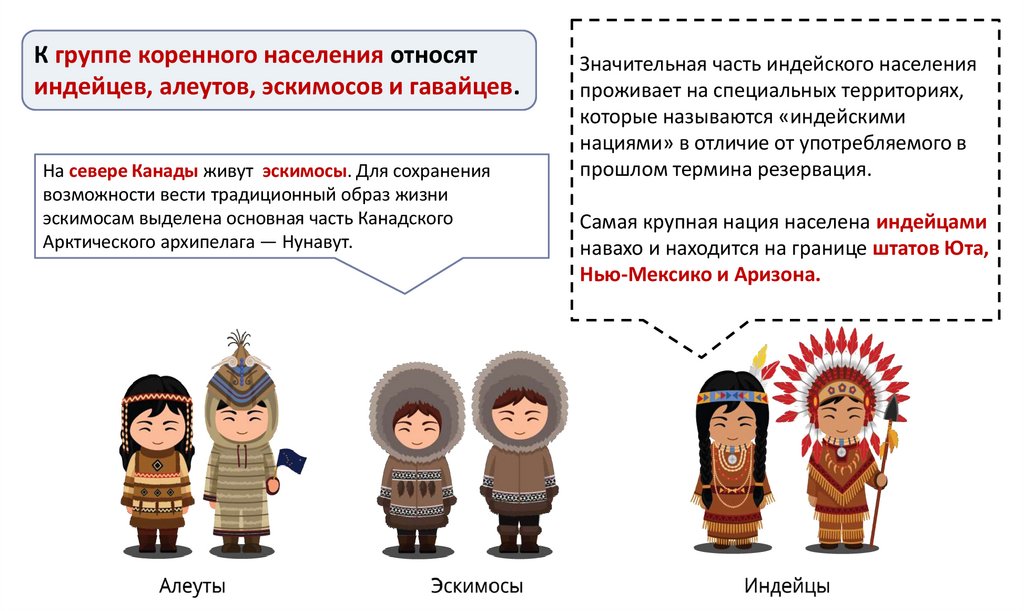 К группе коренного населения относят индейцев, алеутов, эскимосов и гавайцев.

На севере Канады живут эскимосы. Для сохранения возможности вести традиционный образ жизни эскимосам выделена основная часть Канадского Арктического архипелага — Нунавут.

Значительная часть индейского населения проживает на специальных территориях, которые называются «индейскими нациями» в отличие от употребляемого в прошлом термина резервация.

Самая крупная нация населена индейцами навахо и находится на границе штатов Юта, Нью-Мексико и Аризона.

Алеуты

Эскимосы

Индейцы